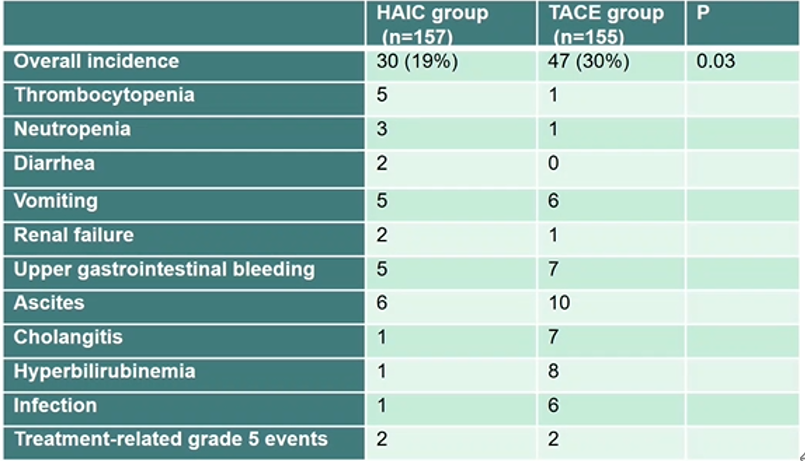 | | HAIC group (n=157) | TACE group (n=155) | P |
|---|---|---|---|
| Overall incidence | 30 (19%) | 47 (30%) | 0.03 |
| Thrombocytopenia | 5 | 1 | |
| Neutropenia | 3 | 1 | |
| Diarrhea | 2 | 0 | |
| Vomiting | 5 | 6 | |
| Renal failure | 2 | 1 | |
| Upper gastrointestinal bleeding | 5 | 7 | |
| Ascites | 6 | 10 | |
| Cholangitis | 1 | 7 | |
| Hyperbilirubinemia | 1 | 8 | |
| Infection | 1 | 6 | |
| Treatment-related grade 5 events | 2 | 2 | |